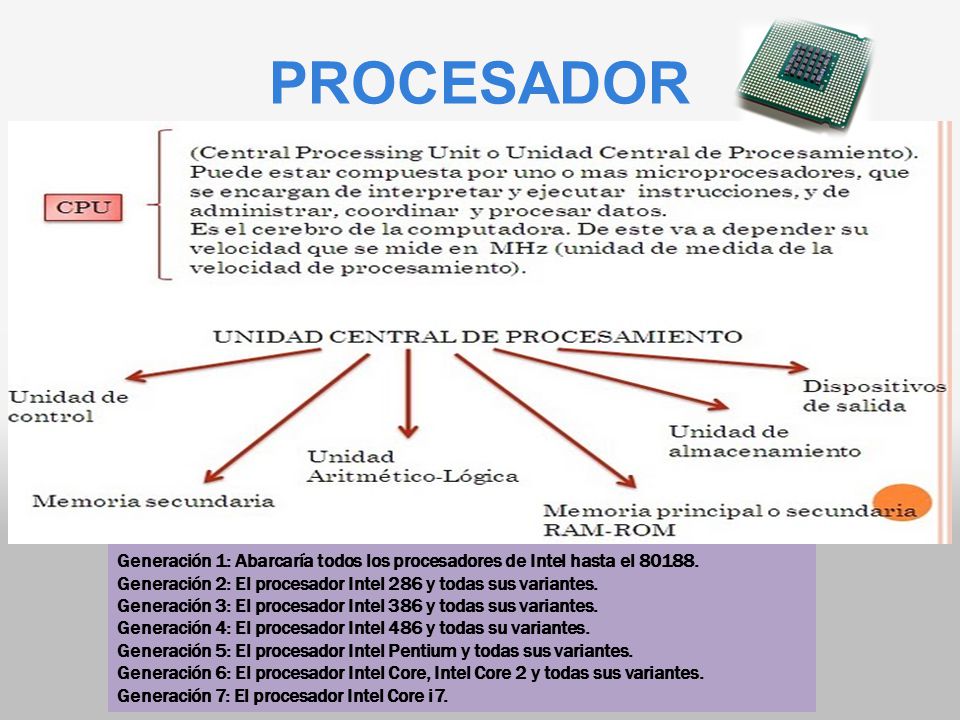 PROCESADOR

CPU

(Central Processing Unit o Unidad Central de Procesamiento). Puede estar compuesta por uno o mas microprocesadores, que se encargan de interpretar y ejecutar instrucciones, y de administrar, coordinar y procesar datos.
Es el cerebro de la computadora. De este va a depender su velocidad que se mide en MHz (unidad de medida de la velocidad de procesamiento).

UNIDAD CENTRAL DE PROCESAMIENTO

Unidad de control

Memoria secundaria

Unidad Aritmético-Lógica

Memoria principal o secundaria RAM-ROM

Unidad de almacenamiento

Dispositivos de salida

Generación 1: Abarcaría todos los procesadores de Intel hasta el 80188.
Generación 2: El procesador Intel 286 y todas sus variantes.
Generación 3: El procesador Intel 386 y todas sus variantes.
Generación 4: El procesador Intel 486 y todas su variantes.
Generación 5: El procesador Intel Pentium y todas sus variantes.
Generación 6: El procesador Intel Core, Intel Core 2 y todas sus variantes.
Generación 7: El procesador Intel Core i7.